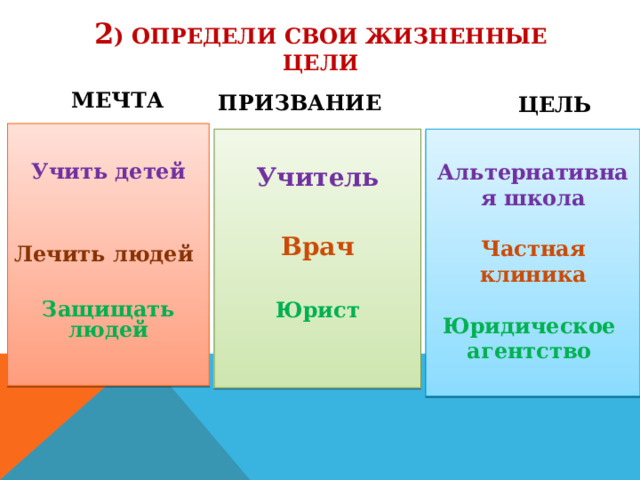 2) ОПРЕДЕЛИ СВОИ ЖИЗНЕННЫЕ ЦЕЛИ

МЕЧТА

Учить детей

Лечить людей

Защищать людей

ПРИЗВАНИЕ

Учитель

Врач

Юрист

ЦЕЛЬ

Альтернативная школа

Частная клиника

Юридическое агентство